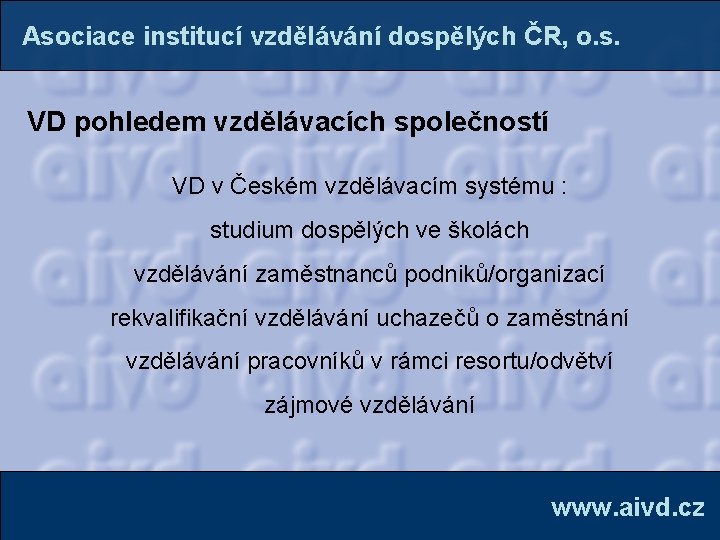 Asociace institucí vzdělávání dospělých ČR, o.s.

VD pohledem vzdělávacích společností

VD v Českém vzdělávacím systému :

studium dospělých ve školách

vzdělávání zaměstnanců podniků/organizací

rekvalifikační vzdělávání uchazečů o zaměstnání

vzdělávání pracovníků v rámci resortu/odvětví

zájmové vzdělávání

www.aivd.cz